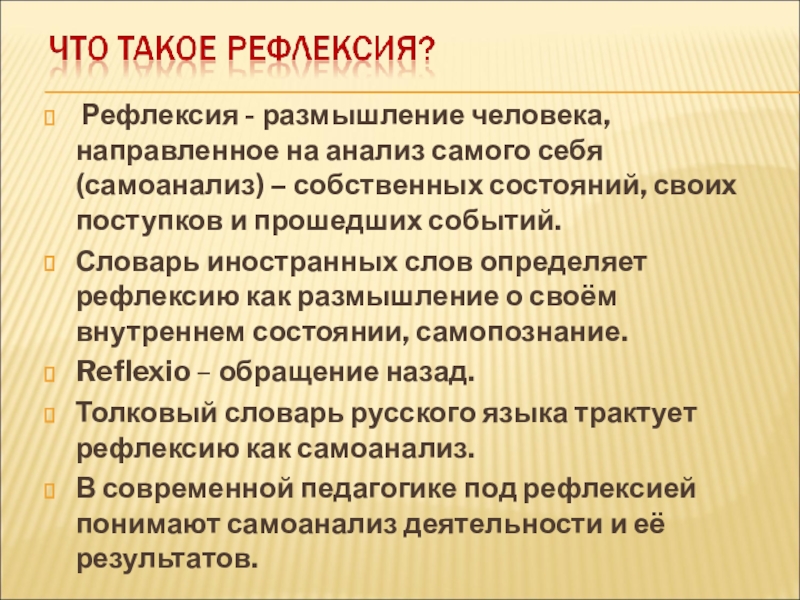 ЧТО ТАКОЕ РЕФЛЕКСИЯ?

Рефлексия - размышление человека, направленное на анализ самого себя (самоанализ) – собственных состояний, своих поступков и прошедших событий.

Словарь иностранных слов определяет рефлексию как размышление о своём внутреннем состоянии, самопознание.

Reflexio – обращение назад.

Толковый словарь русского языка трактует рефлексию как самоанализ.

В современной педагогике под рефлексией понимают самоанализ деятельности и её результатов.